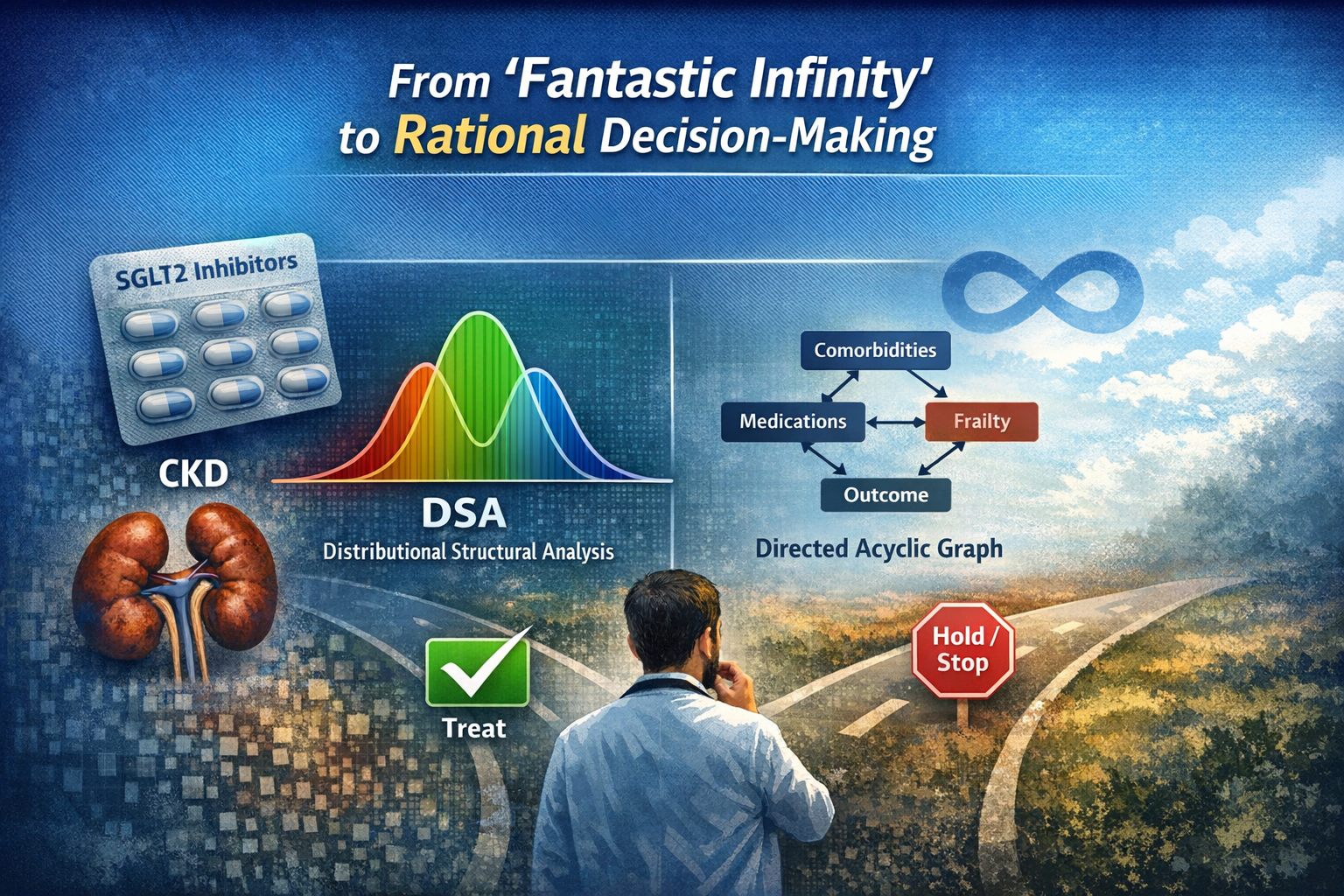 From 'Fantastic Infinity' to Rational Decision-Making

SGLT2 Inhibitors

CKD

DSA
Distributional Structural Analysis

Comorbidities
Medications
Frailty
Outcome

Directed Acyclic Graph

Treat

Hold / Stop